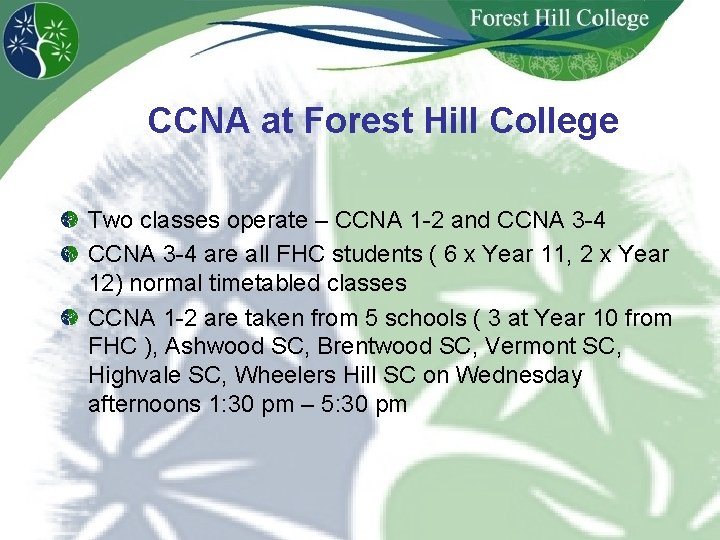 Forest Hill College

CCNA at Forest Hill College

Two classes operate – CCNA 1-2 and CCNA 3-4

CCNA 3-4 are all FHC students ( 6 x Year 11, 2 x Year 12) normal timetabled classes

CCNA 1-2 are taken from 5 schools ( 3 at Year 10 from FHC ), Ashwood SC, Brentwood SC, Vermont SC, Highvale SC, Wheelers Hill SC on Wednesday afternoons 1:30 pm – 5:30 pm